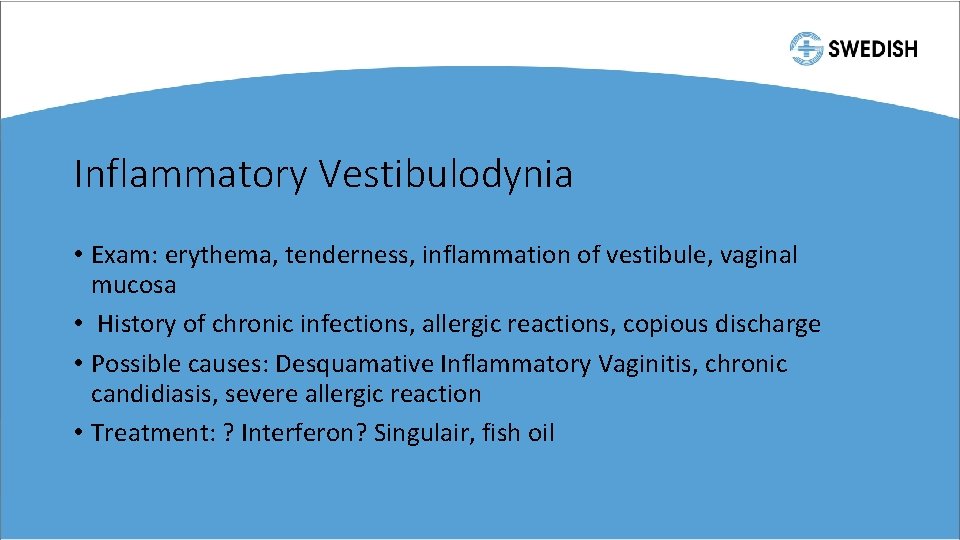 SWEDISH

Inflammatory Vestibulodynia

• Exam: erythema, tenderness, inflammation of vestibule, vaginal mucosa
• History of chronic infections, allergic reactions, copious discharge
• Possible causes: Desquamative Inflammatory Vaginitis, chronic candidiasis, severe allergic reaction
• Treatment: ? Interferon? Singulair, fish oil